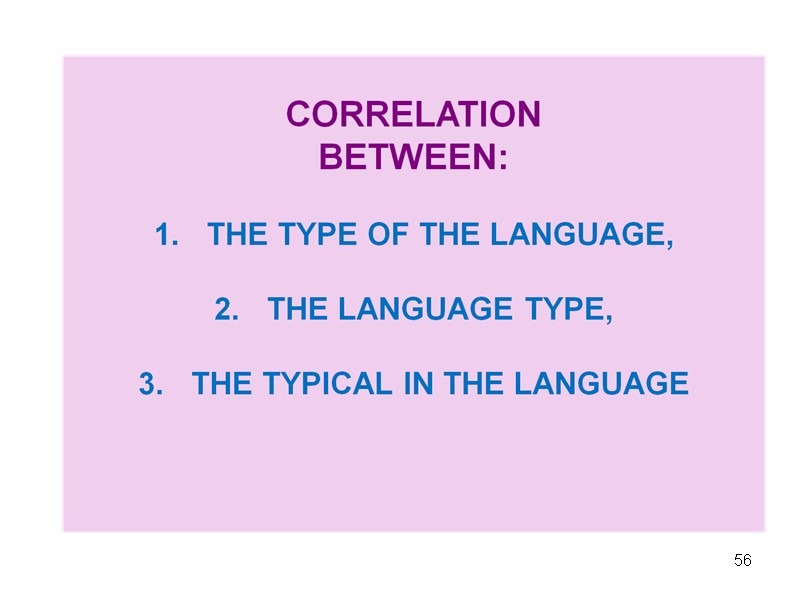 CORRELATION BETWEEN:

1. THE TYPE OF THE LANGUAGE,

2. THE LANGUAGE TYPE,

3. THE TYPICAL IN THE LANGUAGE

56